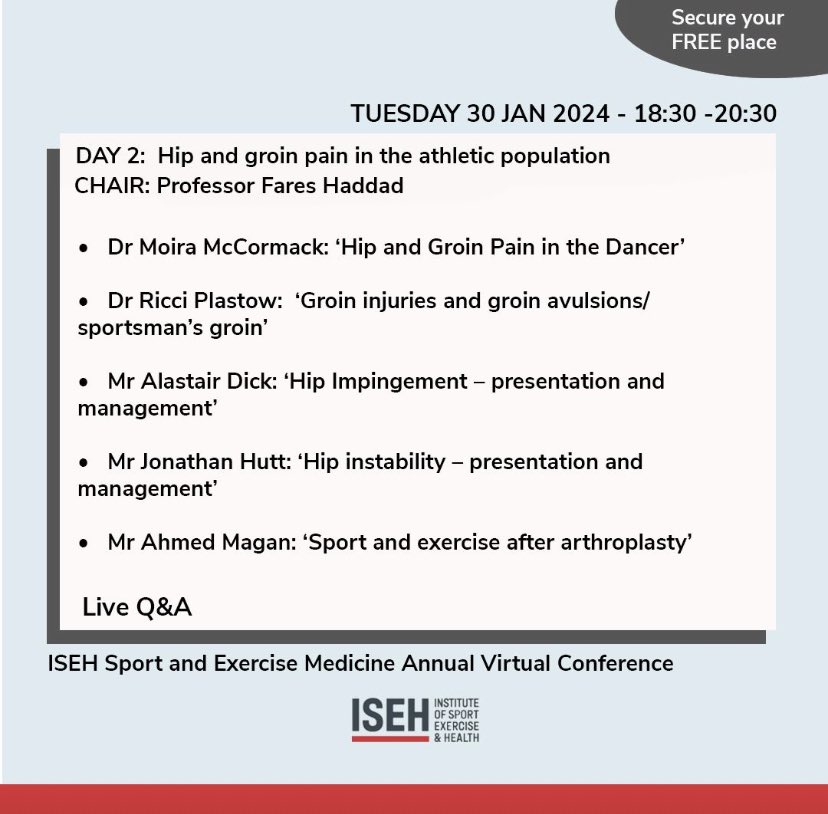 Secure your FREE place

TUESDAY 30 JAN 2024 - 18:30 -20:30

DAY 2: Hip and groin pain in the athletic population
CHAIR: Professor Fares Haddad

• Dr Moira McCormack: ‘Hip and Groin Pain in the Dancer’

• Dr Ricci Plastow: ‘Groin injuries and groin avulsions/ sportsman’s groin’

• Mr Alastair Dick: ‘Hip Impingement – presentation and management’

• Mr Jonathan Hutt: ‘Hip instability – presentation and management’

• Mr Ahmed Magan: ‘Sport and exercise after arthroplasty’

Live Q&A

ISEH Sport and Exercise Medicine Annual Virtual Conference

ISEH INSTITUTE OF SPORT EXERCISE & HEALTH